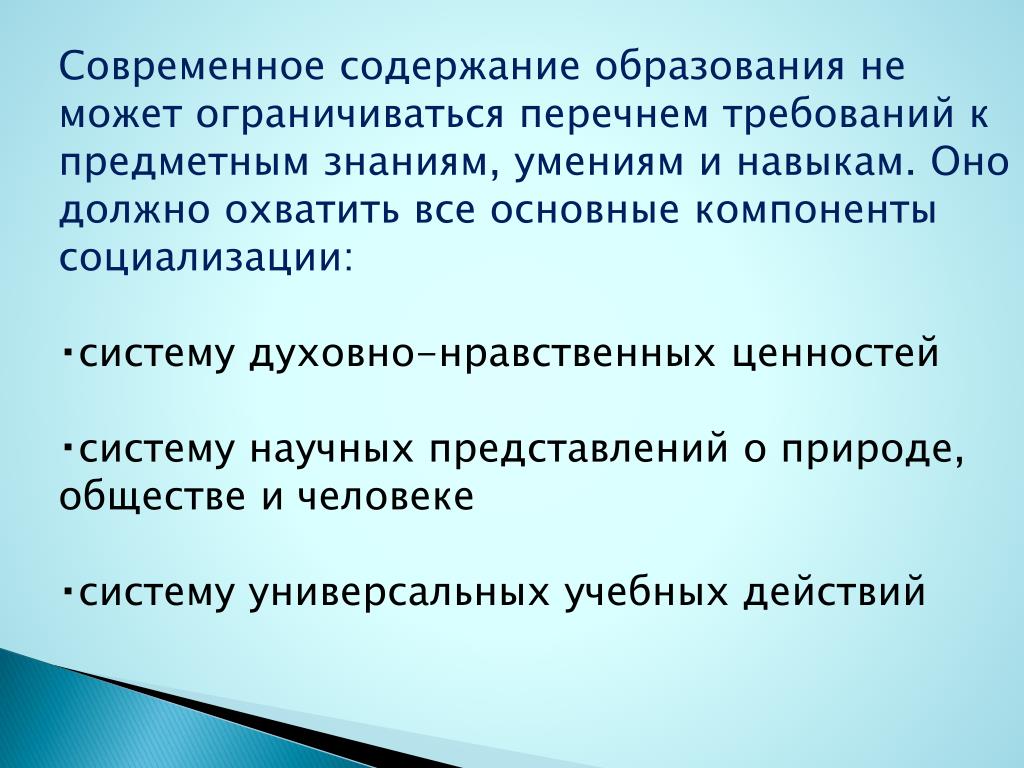 Современное содержание образования не может ограничиваться перечнем требований к предметным знаниям, умениям и навыкам. Оно должно охватить все основные компоненты социализации:

▪систему духовно-нравственных ценностей

▪систему научных представлений о природе, обществе и человеке

▪систему универсальных учебных действий